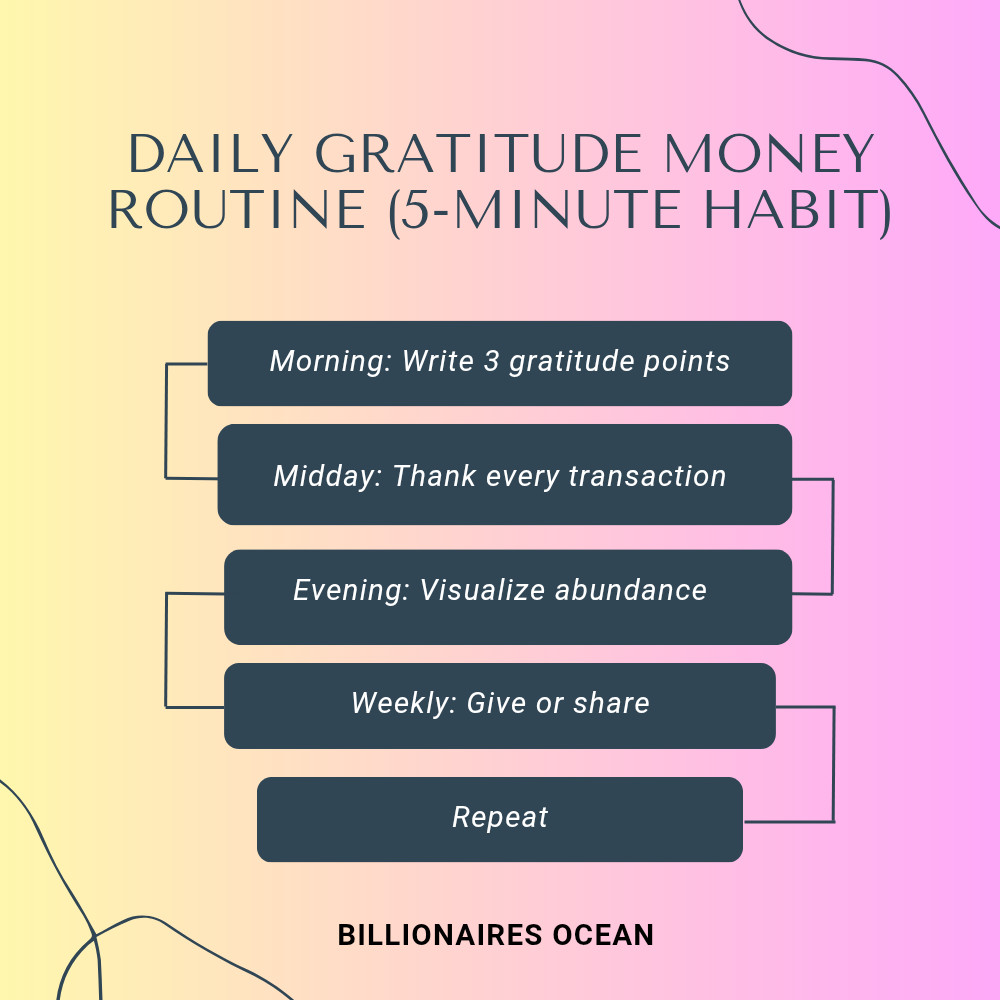 DAILY GRATITUDE MONEY ROUTINE (5-MINUTE HABIT)

Morning: Write 3 gratitude points

Midday: Thank every transaction

Evening: Visualize abundance

Weekly: Give or share

Repeat

BILLIONAIRES OCEAN